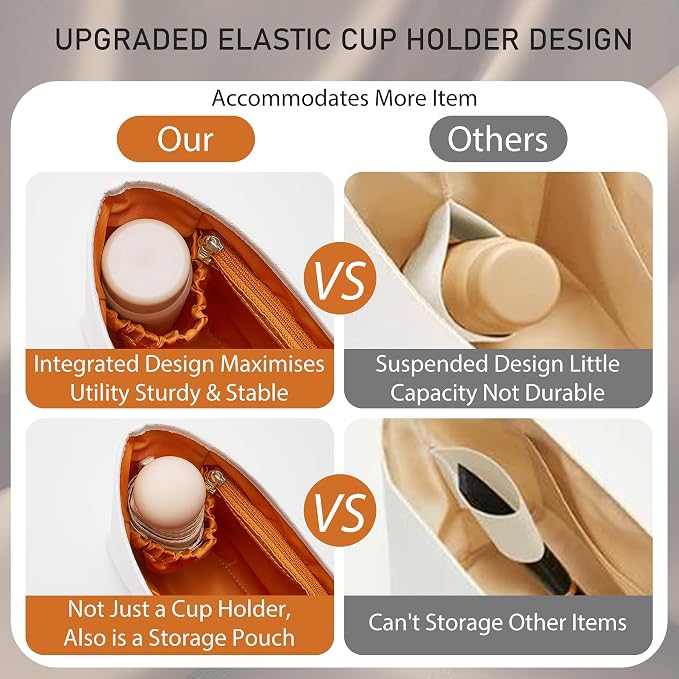 UPGRADED ELASTIC CUP HOLDER DESIGN

Accommodates More Item

Our

Others

VS

Integrated Design Maximises Utility Sturdy & Stable

Suspended Design Little Capacity Not Durable

VS

Not Just a Cup Holder, Also is a Storage Pouch

Can't Storage Other Items